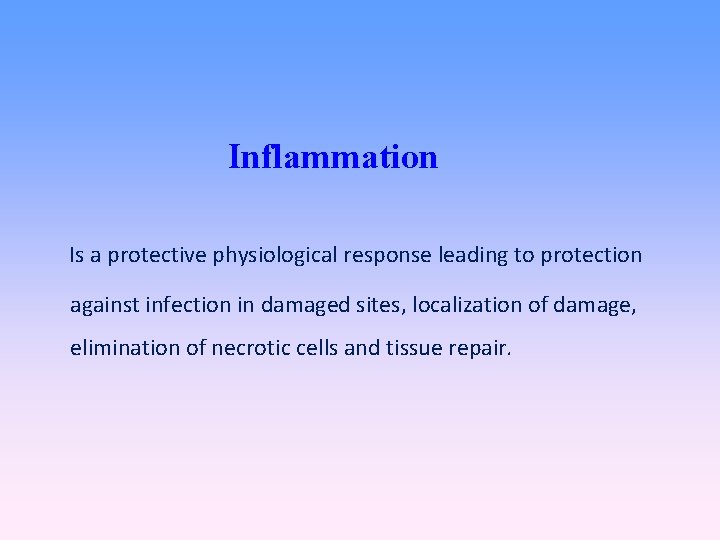 Inflammation

Is a protective physiological response leading to protection against infection in damaged sites, localization of damage, elimination of necrotic cells and tissue repair.